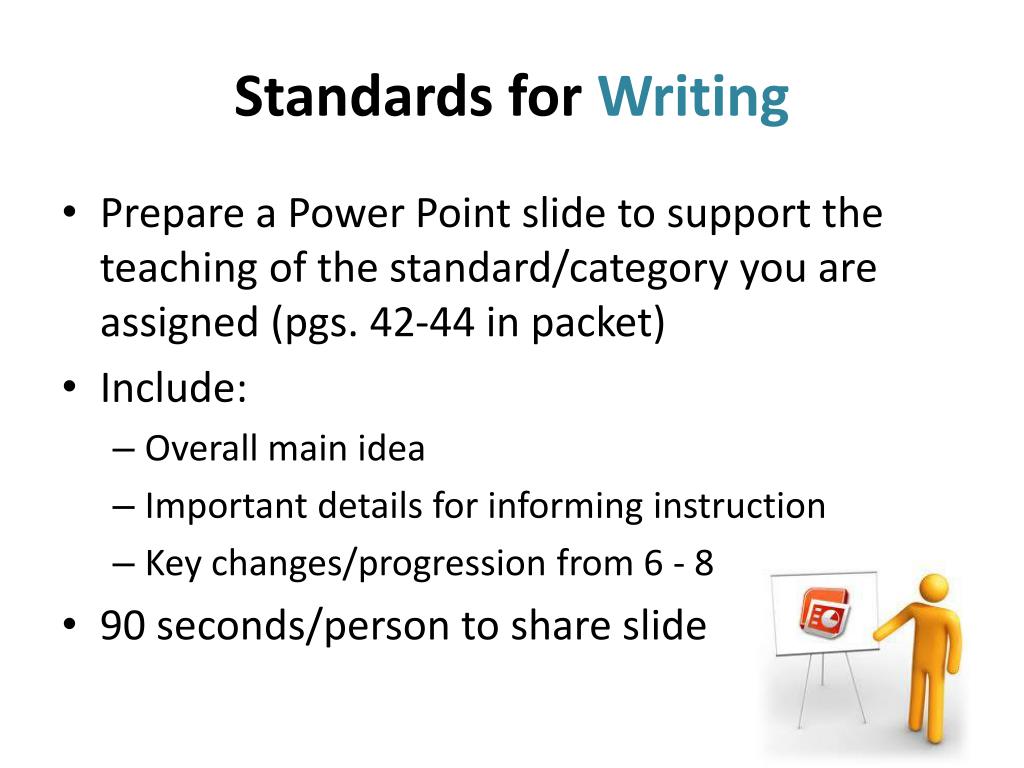 Standards for Writing

• Prepare a Power Point slide to support the teaching of the standard/category you are assigned (pgs. 42-44 in packet)
• Include:
– Overall main idea
– Important details for informing instruction
– Key changes/progression from 6 - 8
• 90 seconds/person to share slide